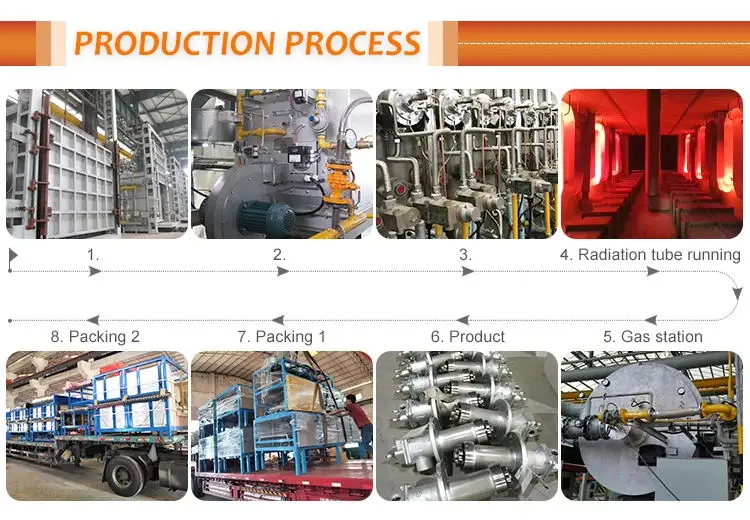 PRODUCTION PROCESS

1.

2.

3.

4. Radiation tube running

8. Packing 2

7. Packing 1

6. Product

5. Gas station